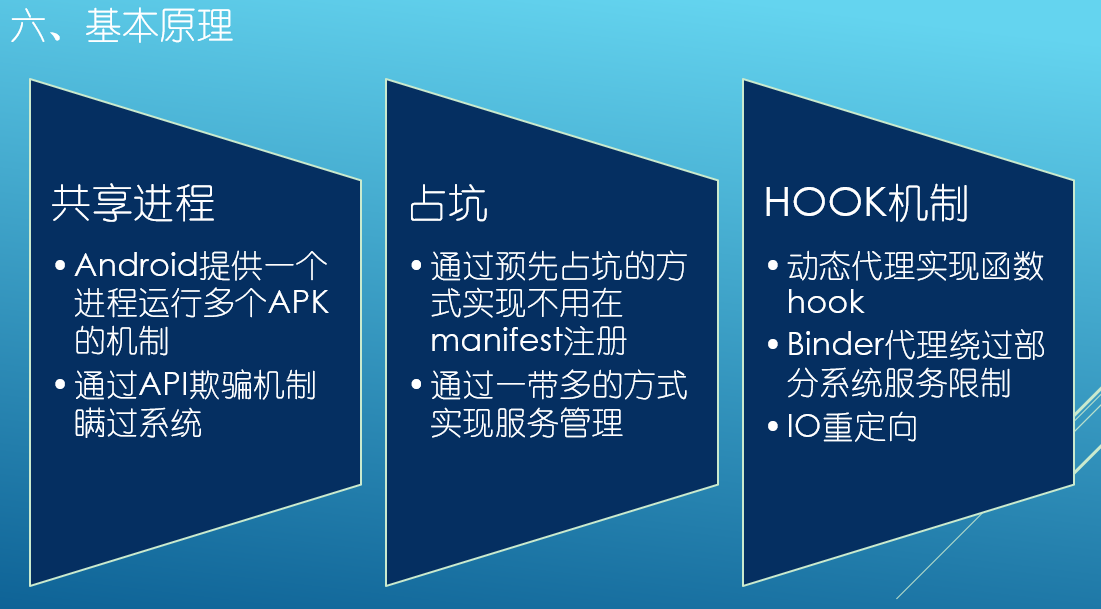 六、基本原理

共享进程

• Android提供一个进程运行多个APK的机制
• 通过API欺骗机制瞒过系统

占坑

• 通过预先占坑的方式实现不用在manifest注册
• 通过一带多的方式实现服务管理

HOOK机制

• 动态代理实现函数hook
• Binder代理绕过部分系统服务限制
• IO重定向